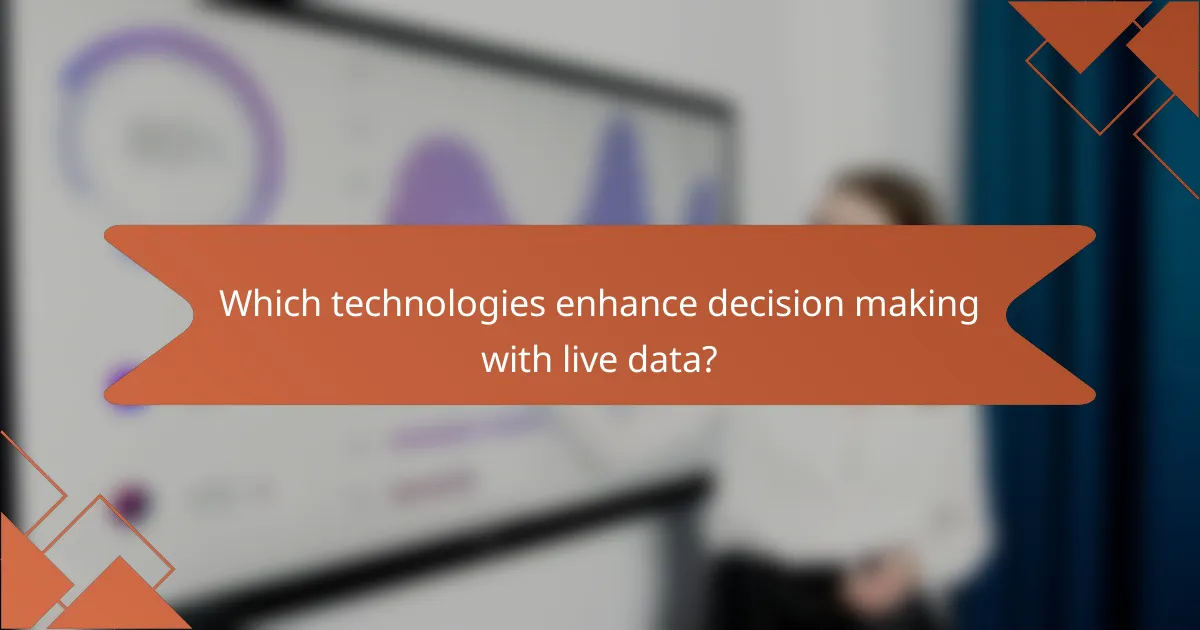 Which technologies enhance decision making with live data?